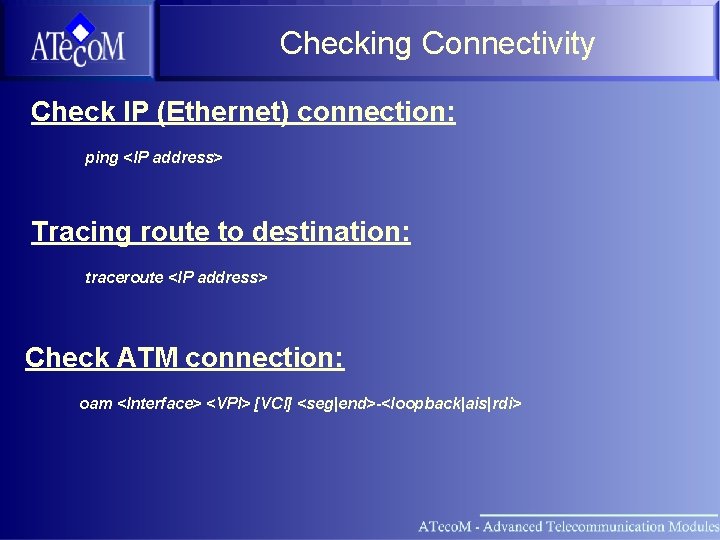 ATecoM

Checking Connectivity

Check IP (Ethernet) connection:

ping <IP address>

Tracing route to destination:

traceroute <IP address>

Check ATM connection:

oam <Interface> <VPI> [VCI] <seg|end>-<loopback|ais|rdi>

ATecoM - Advanced Telecommunication Modules